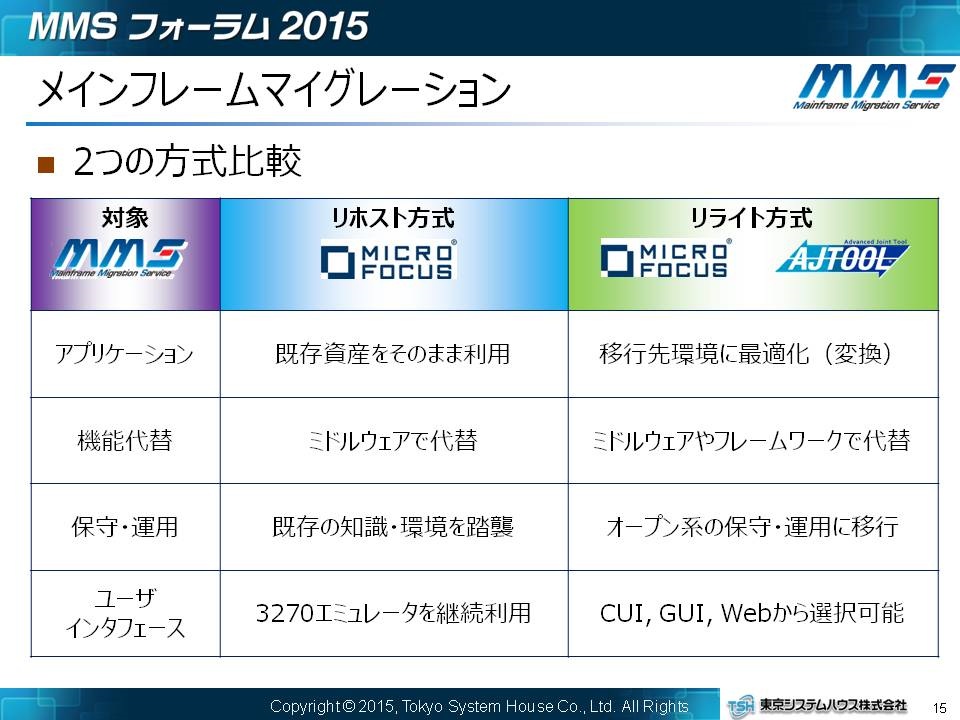 MMS フォーラム 2015

メインフレームマイグレーション

MMS Mainframe Migration Service

■ 2つの方式比較

| 対象 MMS Mainframe Migration Service | リホスト方式 MICRO FOCUS | リライト方式 MICRO FOCUS Advanced Joint Tool AJTOOL |
|---|---|---|
| アプリケーション | 既存資産をそのまま利用 | 移行先環境に最適化（変換） |
| 機能代替 | ミドルウェアで代替 | ミドルウェアやフレームワークで代替 |
| 保守・運用 | 既存の知識・環境を踏襲 | オープン系の保守・運用に移行 |
| ユーザ インタフェース | 3270エミュレータを継続利用 | CUI, GUI, Webから選択可能 |

Copyright © 2015, Tokyo System House Co., Ltd. All Rights

TSH 東京システムハウス株式会社

15